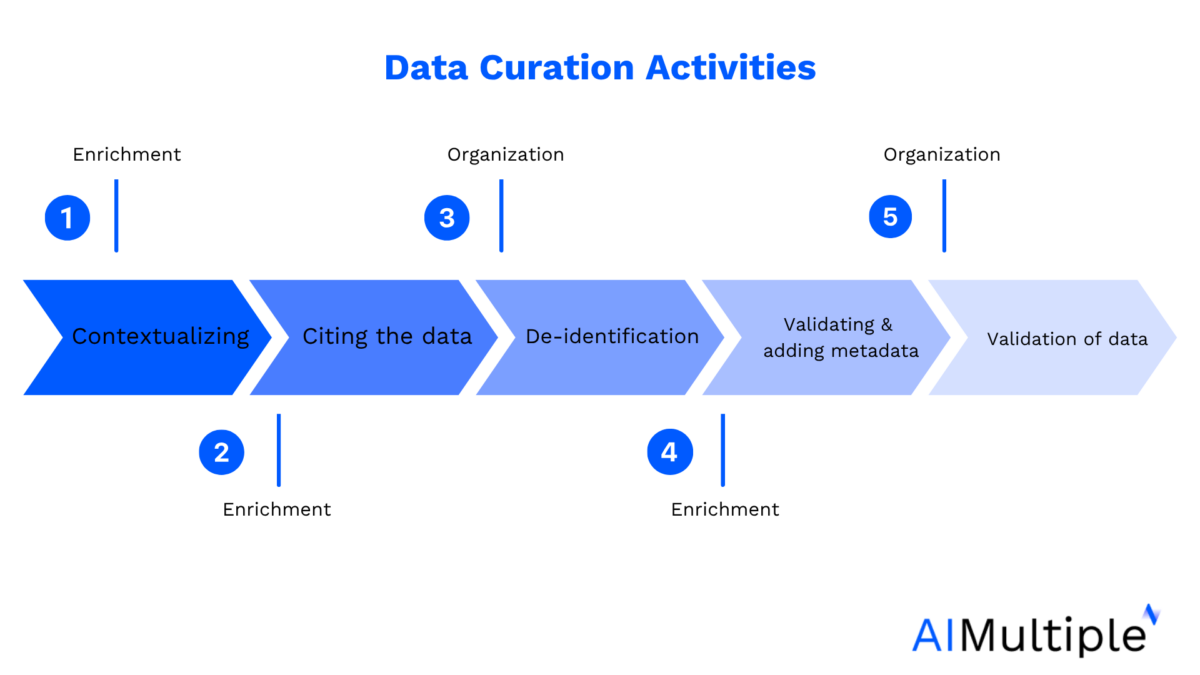 Data Curation Activities

Enrichment

1

Organization

3

Organization

5

Contextualizing

Citing the data

De-identification

Validating & adding metadata

Validation of data

2

Enrichment

4

Enrichment

AIMultiple